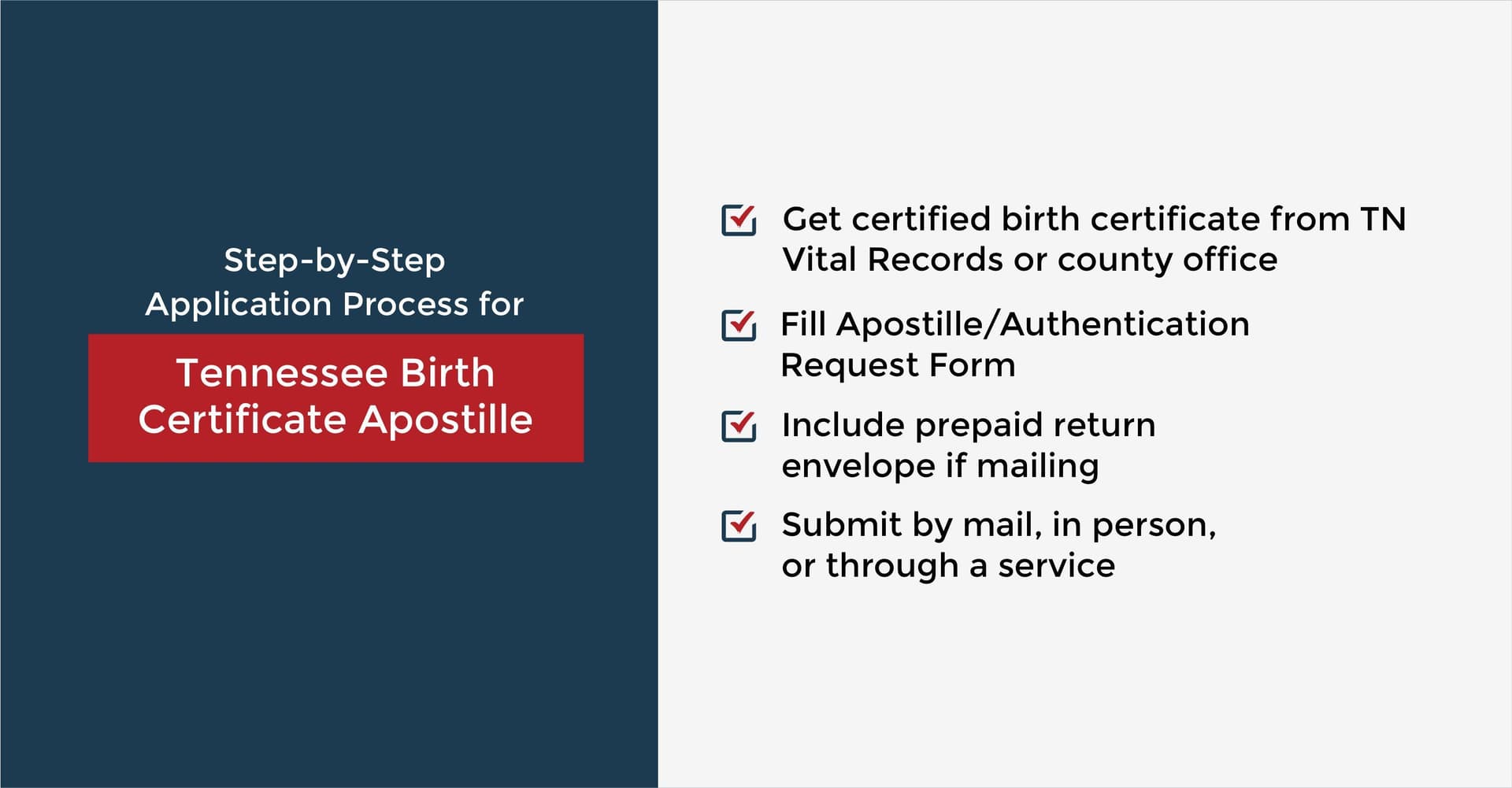 Step-by-Step
Application Process for

Tennessee Birth Certificate Apostille

Get certified birth certificate from TN Vital Records or county office

Fill Apostille/Authentication Request Form

Include prepaid return envelope if mailing

Submit by mail, in person, or through a service